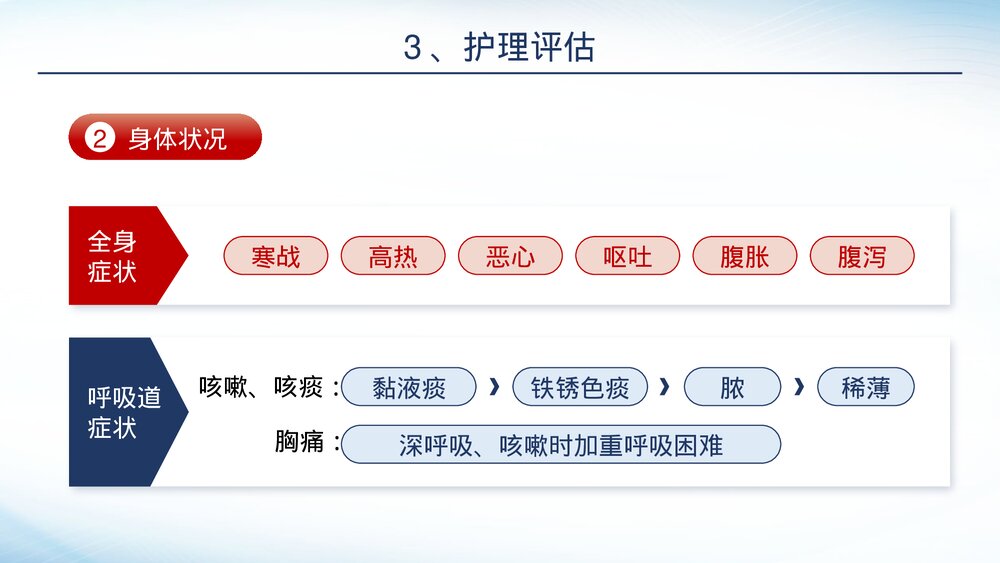 3、护理评估

2 身体状况

全身症状

寒战 高热 恶心 呕吐 腹胀 腹泻

呼吸道症状

咳嗽、咳痰：黏液痰 › 铁锈色痰 › 脓 › 稀薄

胸痛：深呼吸、咳嗽时加重呼吸困难